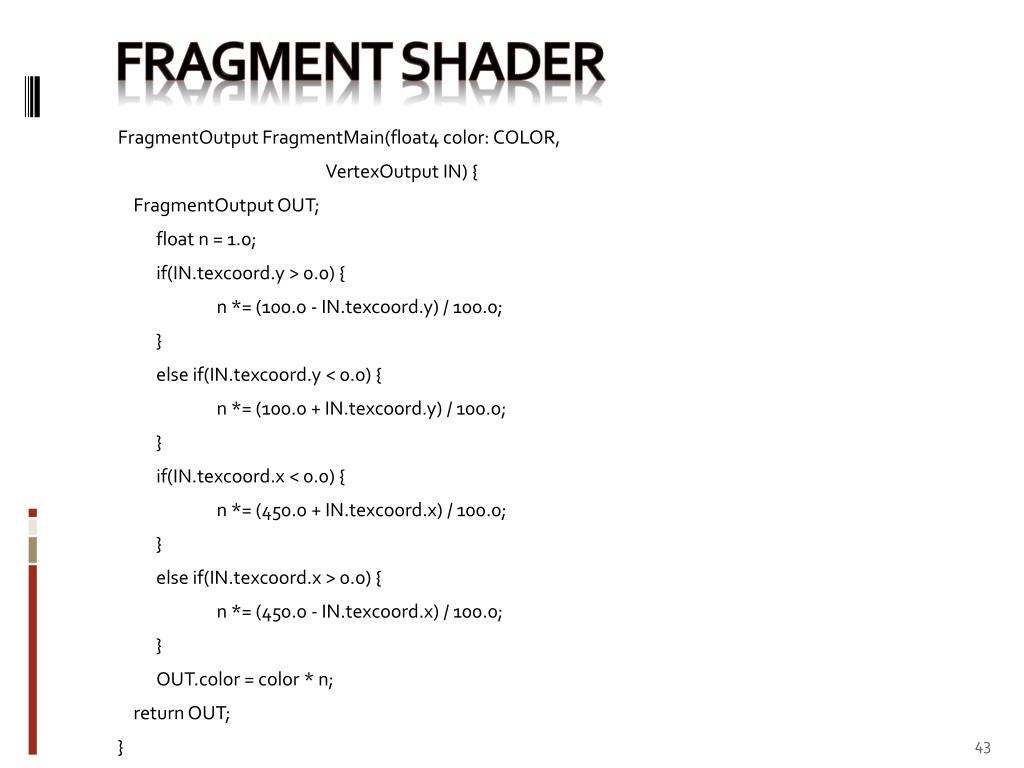 FRAGMENT SHADER

FragmentOutput FragmentMain(float4 color: COLOR,
VertexOutput IN) {
FragmentOutput OUT;
float n = 1.0;
if(IN.texcoord.y > 0.0) {
n *= (100.0 - IN.texcoord.y) / 100.0;
}
else if(IN.texcoord.y < 0.0) {
n *= (100.0 + IN.texcoord.y) / 100.0;
}
if(IN.texcoord.x < 0.0) {
n *= (450.0 + IN.texcoord.x) / 100.0;
}
else if(IN.texcoord.x > 0.0) {
n *= (450.0 - IN.texcoord.x) / 100.0;
}
OUT.color = color * n;
return OUT;
}

43